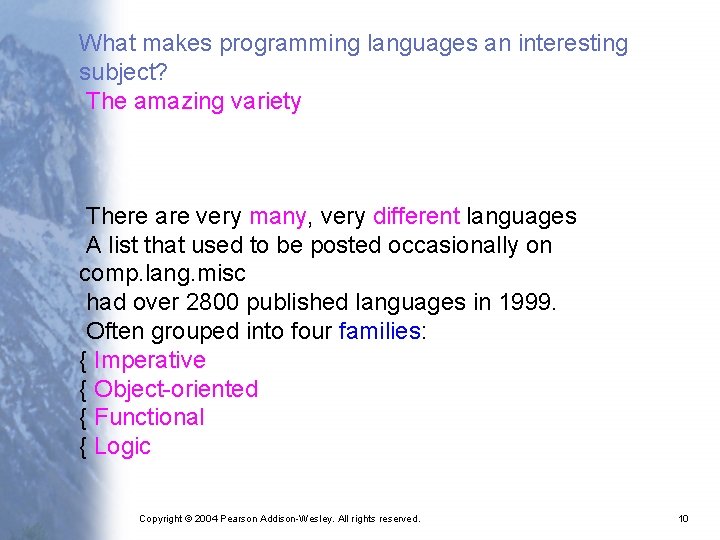 What makes programming languages an interesting subject?
The amazing variety

There are very many, very different languages
A list that used to be posted occasionally on comp.lang.misc
had over 2800 published languages in 1999.
Often grouped into four families:
{ Imperative
{ Object-oriented
{ Functional
{ Logic

Copyright © 2004 Pearson Addison-Wesley. All rights reserved.

10